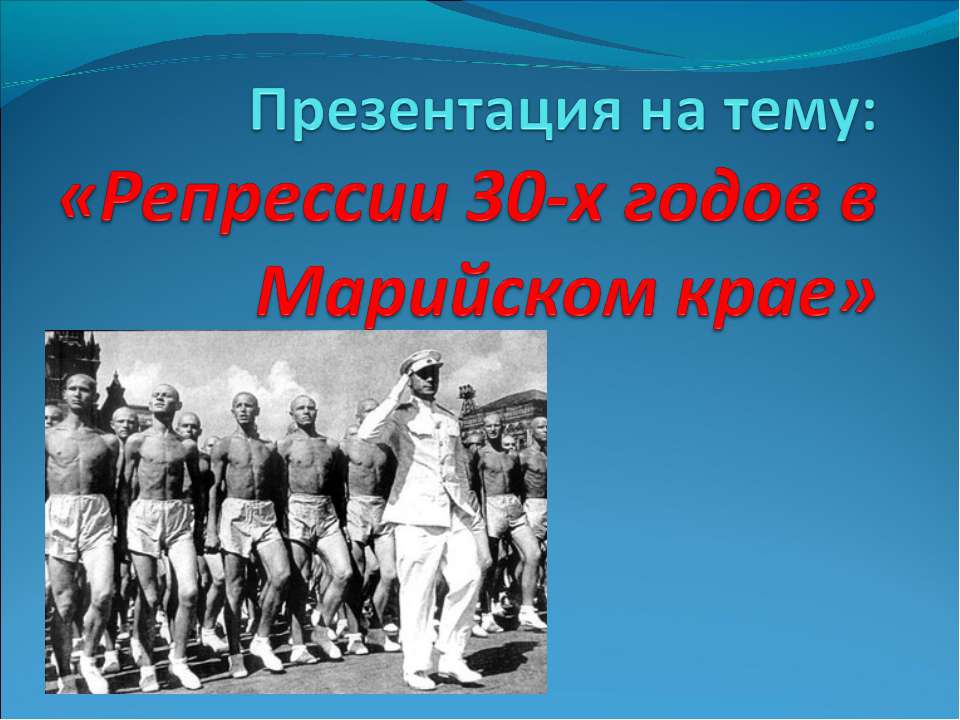 Презентация на тему:
«Репрессии 30-х годов в Марийском крае»